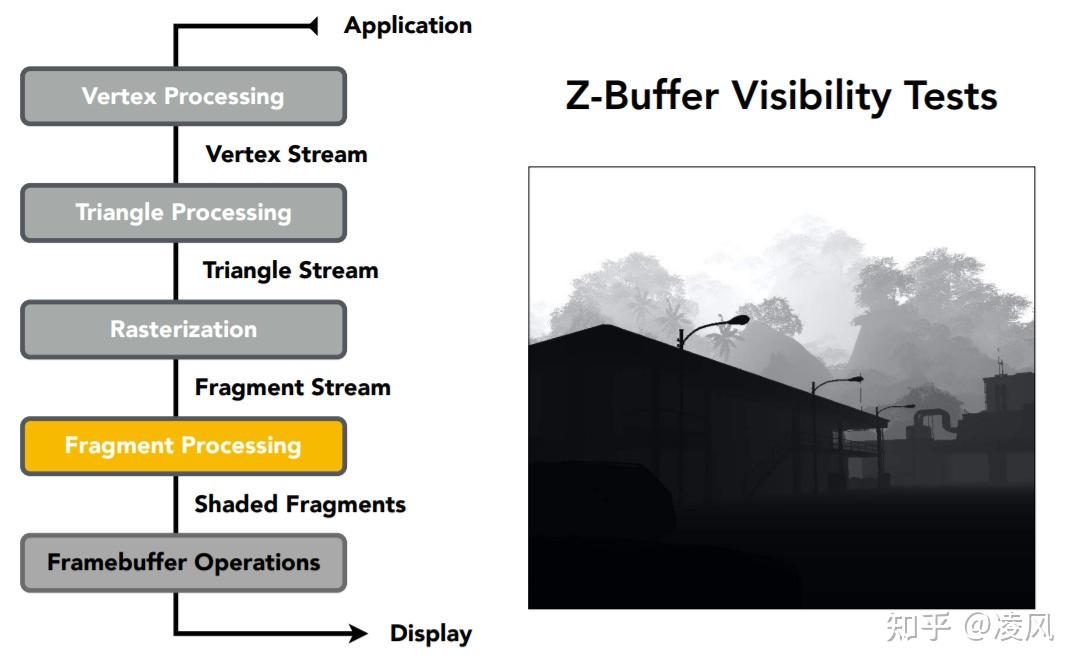 Application

Vertex Processing

Vertex Stream

Triangle Processing

Triangle Stream

Rasterization

Fragment Stream

Fragment Processing

Shaded Fragments

Framebuffer Operations

Display

Z-Buffer Visibility Tests

知乎 @凌风